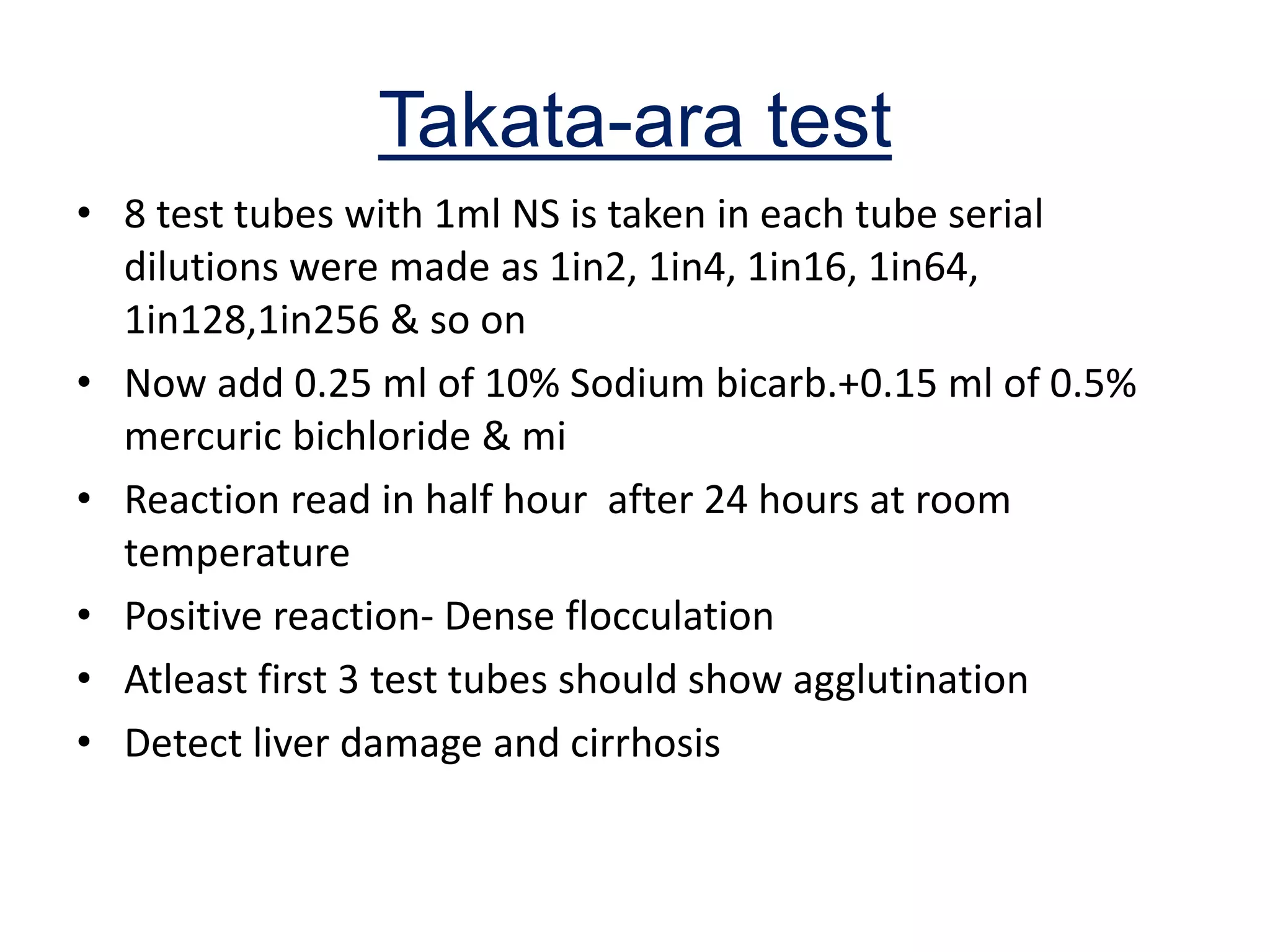 Takata-ara test

• 8 test tubes with 1ml NS is taken in each tube serial dilutions were made as 1in2, 1in4, 1in16, 1in64, 1in128,1in256 & so on
• Now add 0.25 ml of 10% Sodium bicarb.+0.15 ml of 0.5% mercuric bichloride & mi
• Reaction read in half hour after 24 hours at room temperature
• Positive reaction- Dense flocculation
• Atleast first 3 test tubes should show agglutination
• Detect liver damage and cirrhosis